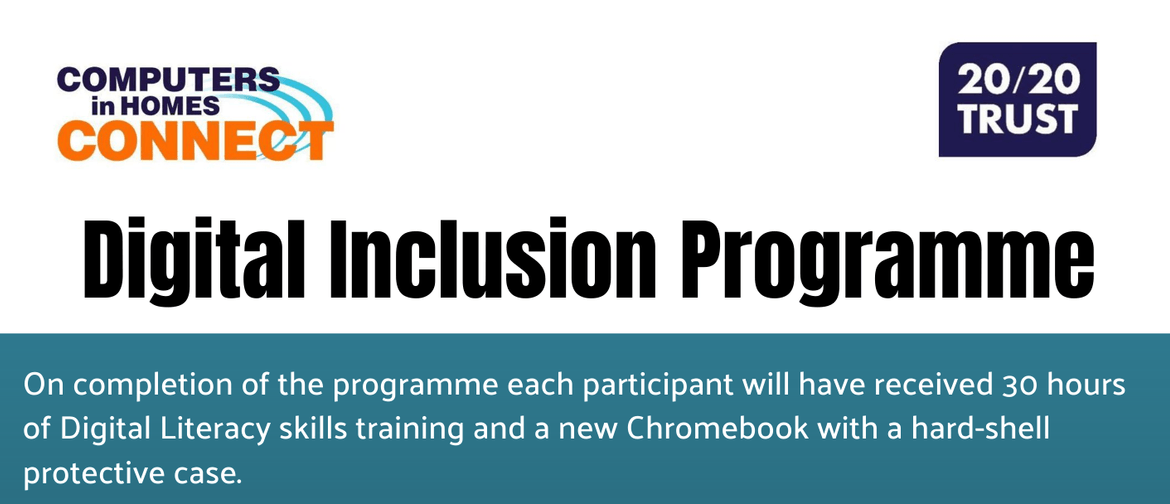 COMPUTERS
in HOMES
CONNECT

20/20
TRUST

Digital Inclusion Programme

On completion of the programme each participant will have received 30 hours of Digital Literacy skills training and a new Chromebook with a hard-shell protective case.